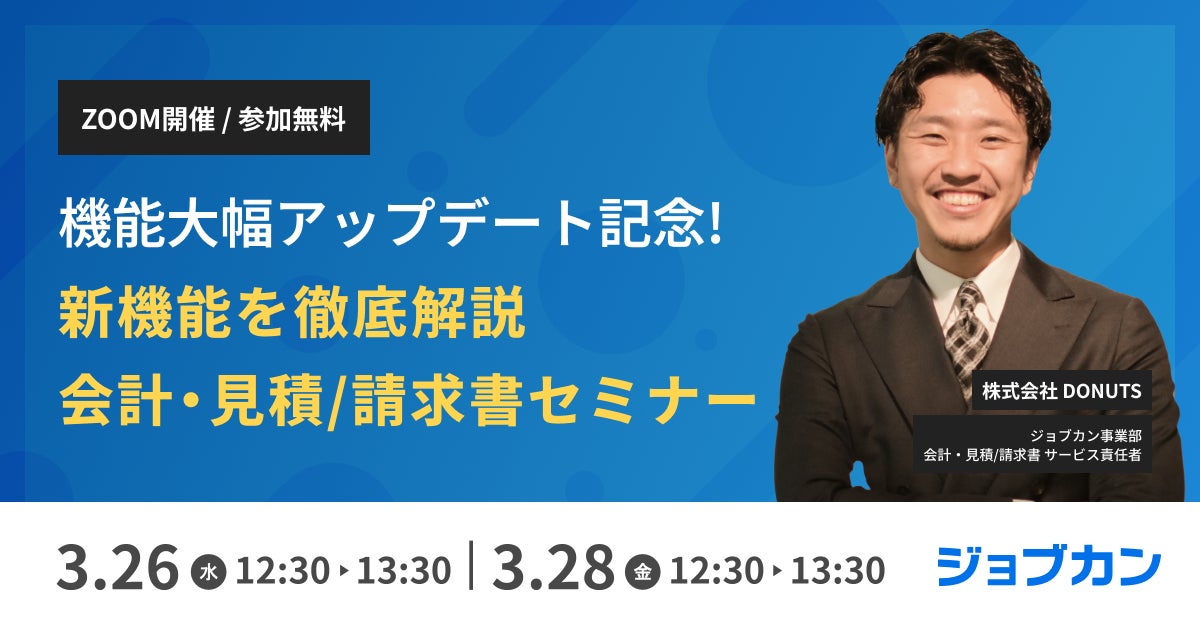 ZOOM開催 / 参加無料

機能大幅アップデート記念!
新機能を徹底解説
会計・見積/請求書セミナー

株式会社 DONUTS

ジョブカン事業部
会計・見積/請求書 サービス責任者

3.26 水 12:30 ▸ 13:30 | 3.28 金 12:30 ▸ 13:30

ジョブカン